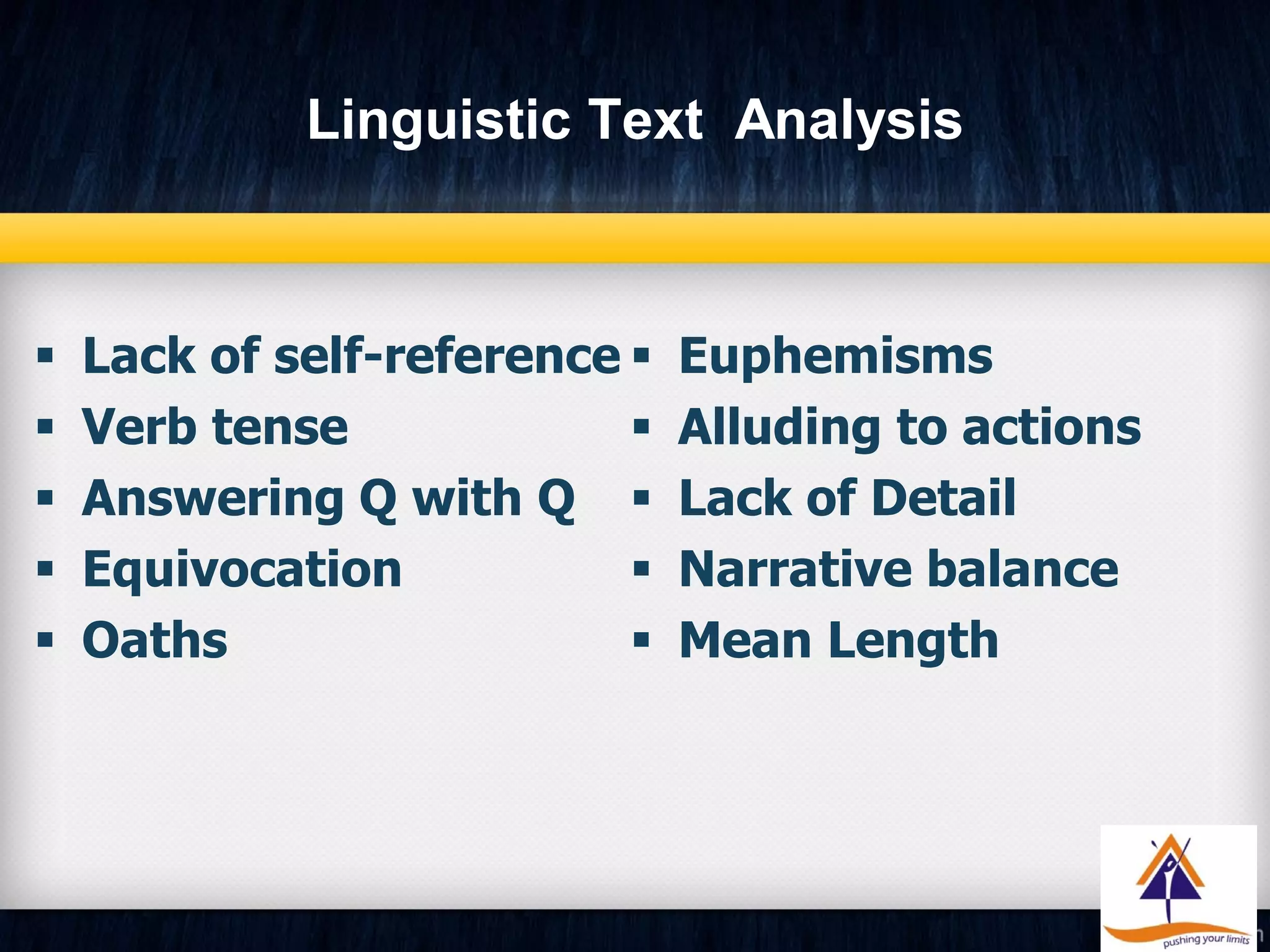 Linguistic Text Analysis

▪ Lack of self-reference
▪ Verb tense
▪ Answering Q with Q
▪ Equivocation
▪ Oaths

▪ Euphemisms
▪ Alluding to actions
▪ Lack of Detail
▪ Narrative balance
▪ Mean Length

pushing your limits